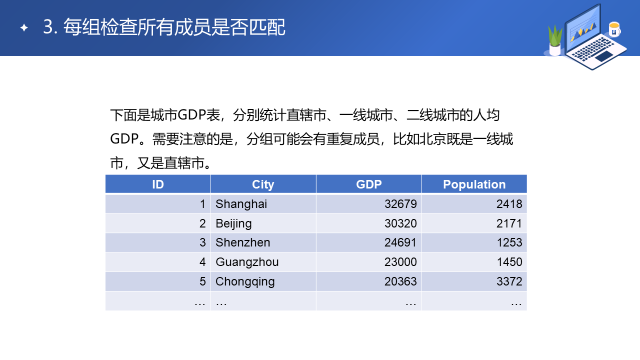 3. 每组检查所有成员是否匹配

下面是城市GDP表，分别统计直辖市、一线城市、二线城市的人均GDP。需要注意的是，分组可能会有重复成员，比如北京既是一线城市，又是直辖市。

| ID | City | GDP | Population |
|---|---|---|---|
| 1 | Shanghai | 32679 | 2418 |
| 2 | Beijing | 30320 | 2171 |
| 3 | Shenzhen | 24691 | 1253 |
| 4 | Guangzhou | 23000 | 1450 |
| 5 | Chongqing | 20363 | 3372 |
| … | … | … | … |